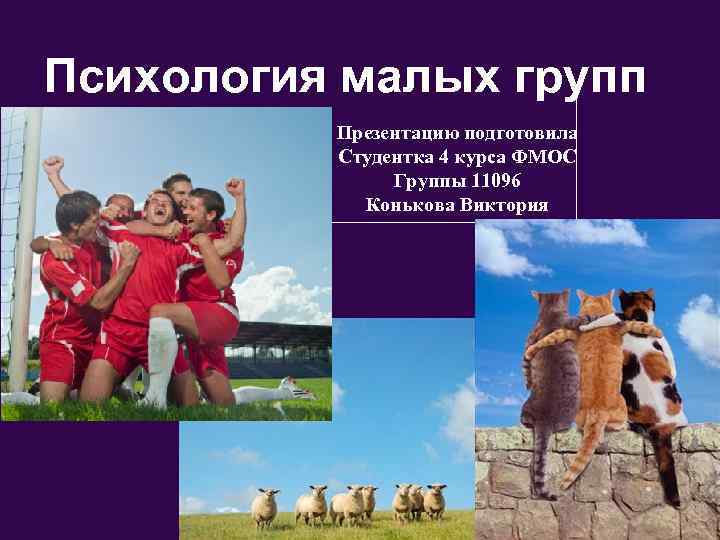 Психология малых групп

Презентацию подготовила
Студентка 4 курса ФМОС
Группы 11096
Конькова Виктория